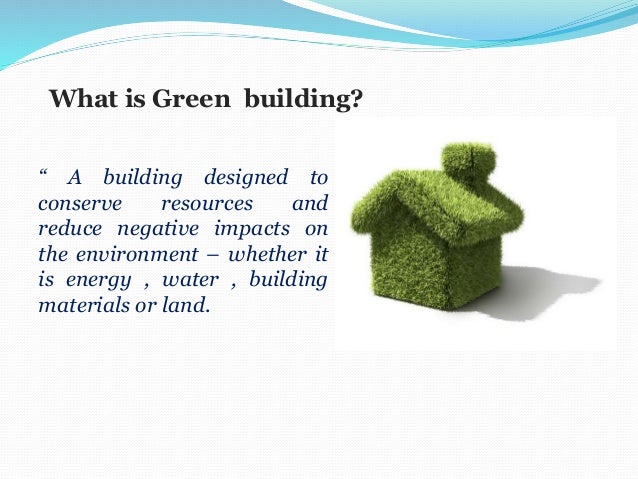 What is Green  building?

“ A building designed to conserve resources and reduce negative impacts on the environment – whether it is energy , water , building materials or land.